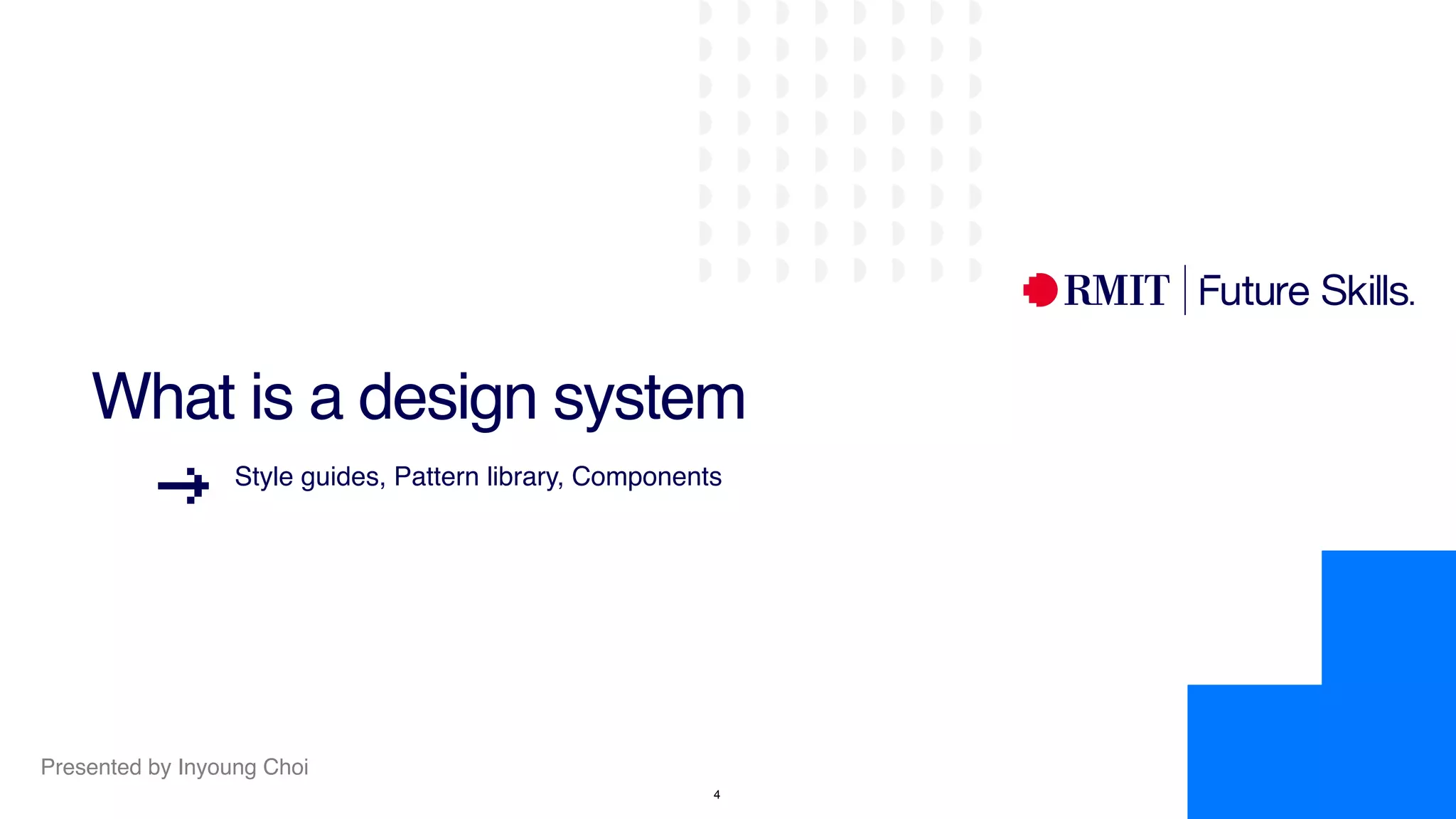 RMIT | Future Skills.

What is a design system

Style guides, Pattern library, Components

Presented by Inyoung Choi

4